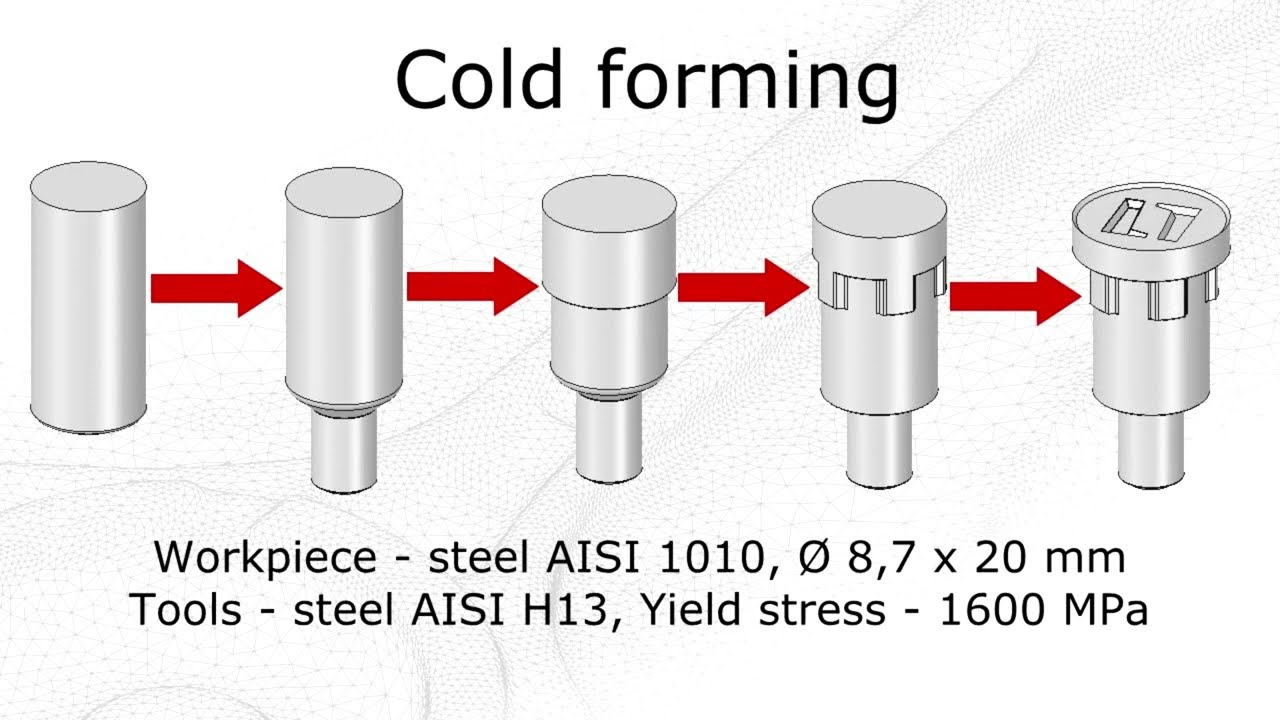 Cold forming

Workpiece - steel AISI 1010, Ø 8,7 x 20 mm
Tools - steel AISI H13, Yield stress - 1600 MPa